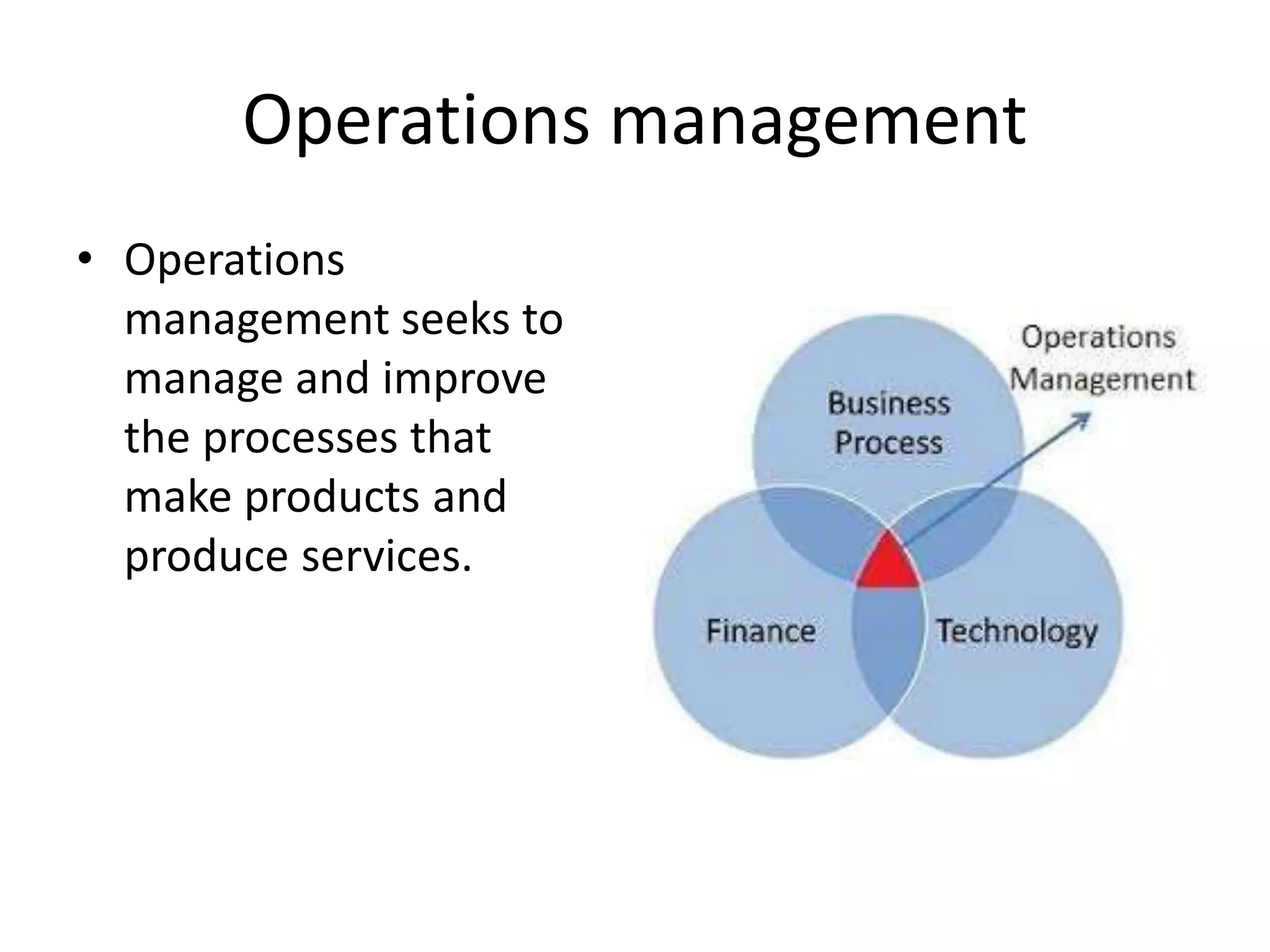 Operations management

• Operations management seeks to manage and improve the processes that make products and produce services.

Operations Management

Business Process

Finance

Technology